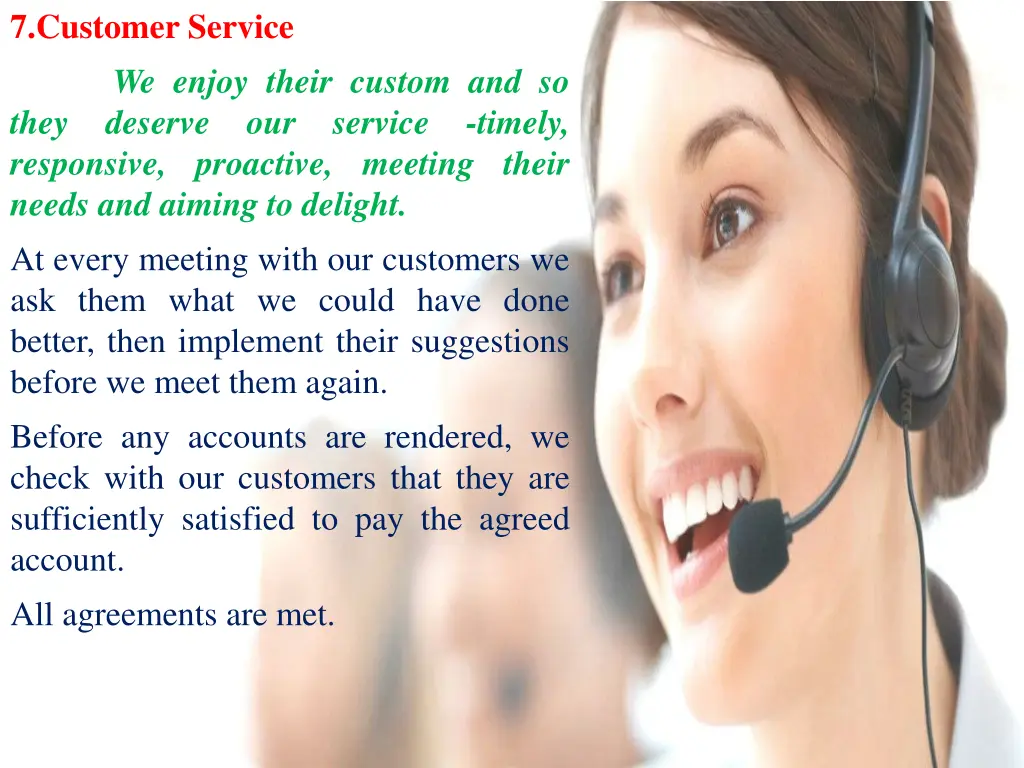 7.Customer Service

We enjoy their custom and so they deserve our service -timely, responsive, proactive, meeting their needs and aiming to delight.

At every meeting with our customers we ask them what we could have done better, then implement their suggestions before we meet them again.

Before any accounts are rendered, we check with our customers that they are sufficiently satisfied to pay the agreed account.

All agreements are met.